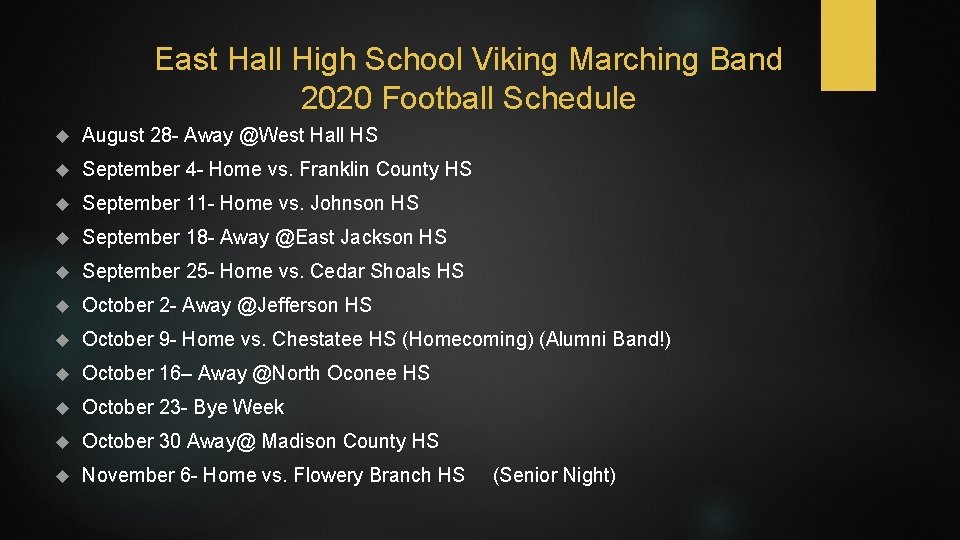 East Hall High School Viking Marching Band
2020 Football Schedule

August 28- Away @West Hall HS

September 4- Home vs. Franklin County HS

September 11- Home vs. Johnson HS

September 18- Away @East Jackson HS

September 25- Home vs. Cedar Shoals HS

October 2- Away @Jefferson HS

October 9- Home vs. Chestatee HS (Homecoming) (Alumni Band!)

October 16– Away @North Oconee HS

October 23- Bye Week

October 30 Away@ Madison County HS

November 6- Home vs. Flowery Branch HS (Senior Night)